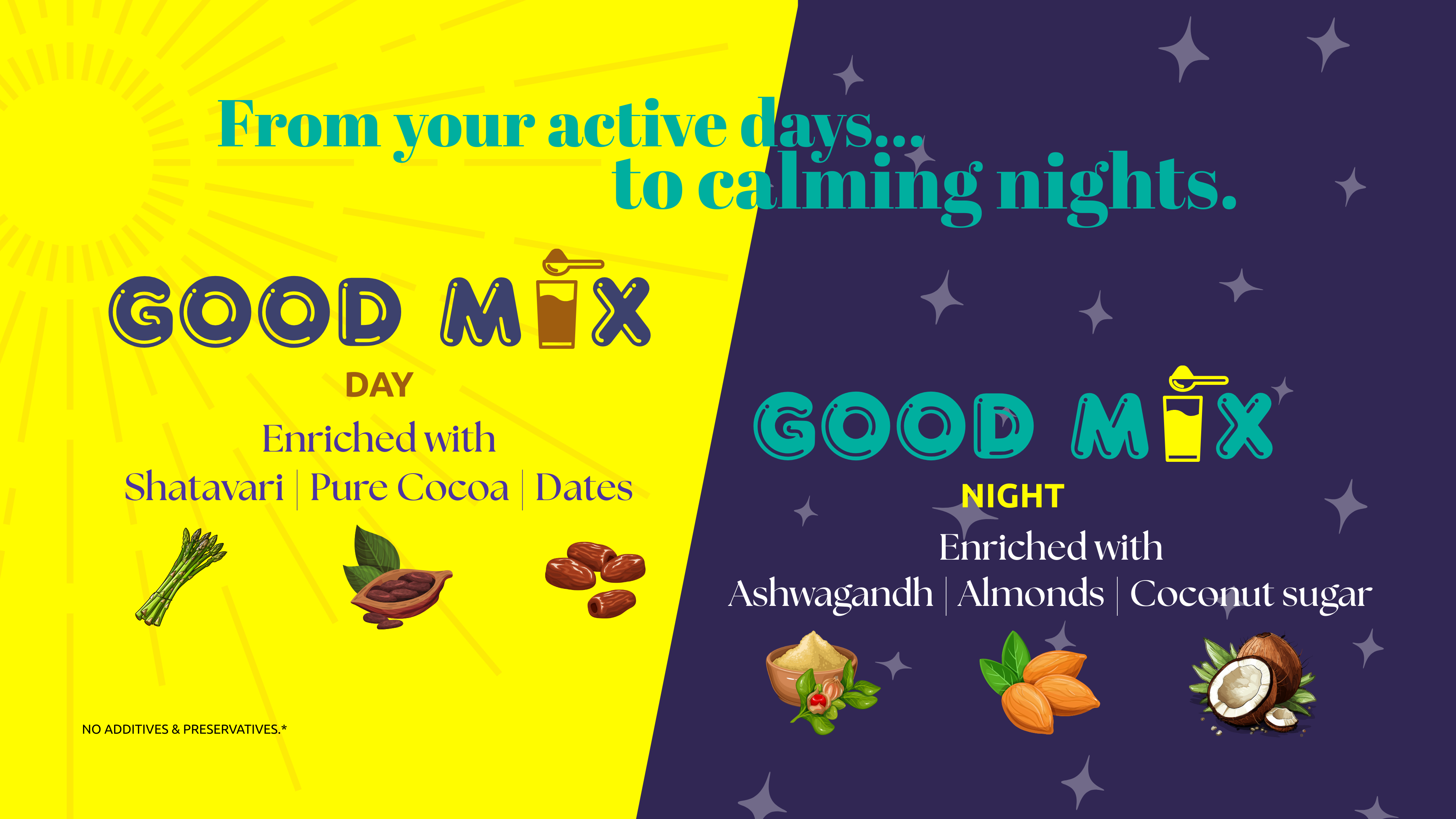 From your active days...
to calming nights.

GOOD MIX
DAY
Enriched with
Shatavari | Pure Cocoa | Dates

NO ADDITIVES & PRESERVATIVES.*

GOOD MIX
NIGHT
Enriched with
Ashwagandh | Almonds | Coconut sugar